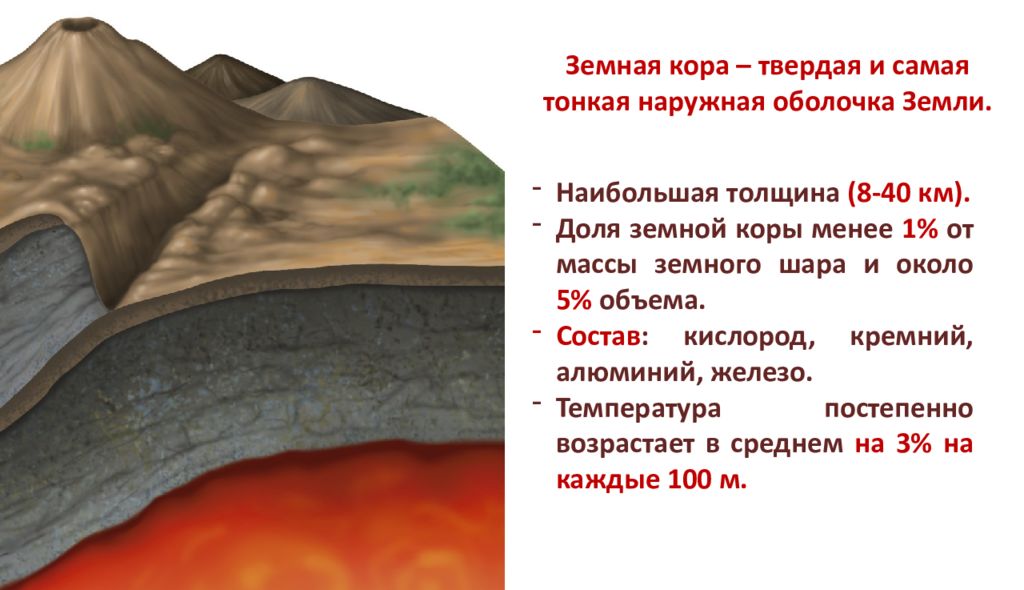 Земная кора – твердая и самая тонкая наружная оболочка Земли.

- Наибольшая толщина (8-40 км).
- Доля земной коры менее 1% от массы земного шара и около 5% объема.
- Состав: кислород, кремний, алюминий, железо.
- Температура постепенно возрастает в среднем на 3% на каждые 100 м.